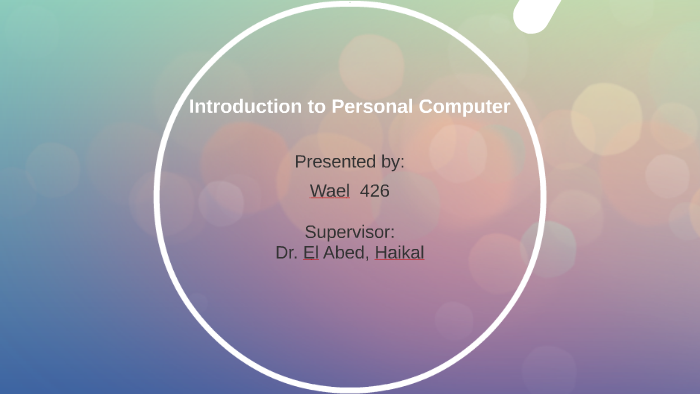 Introduction to Personal Computer

Presented by:
Wael 426

Supervisor:
Dr. El Abed, Haikal